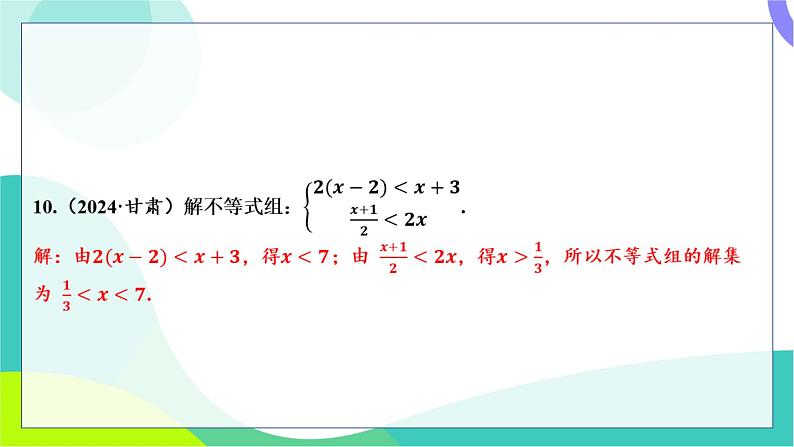 10.（2024·甘肃）解不等式组：$\begin{cases} 2(x-2)<x+3 \\ \frac{x+1}{2}<2x \end{cases}$.

解：由$2(x-2)<x+3$，得$x<7$；由 $\frac{x+1}{2}<2x$，得$x>\frac{1}{3}$，所以不等式组的解集为 $\frac{1}{3}<x<7$.